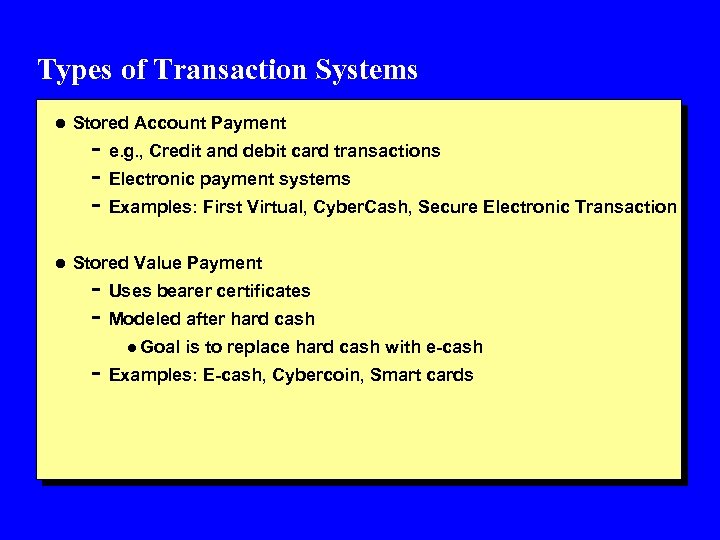 Types of Transaction Systems

- Stored Account Payment
  - e.g., Credit and debit card transactions
  - Electronic payment systems
  - Examples: First Virtual, CyberCash, Secure Electronic Transaction

- Stored Value Payment
  - Uses bearer certificates
  - Modeled after hard cash
    - Goal is to replace hard cash with e-cash
  - Examples: E-cash, Cybercoin, Smart cards